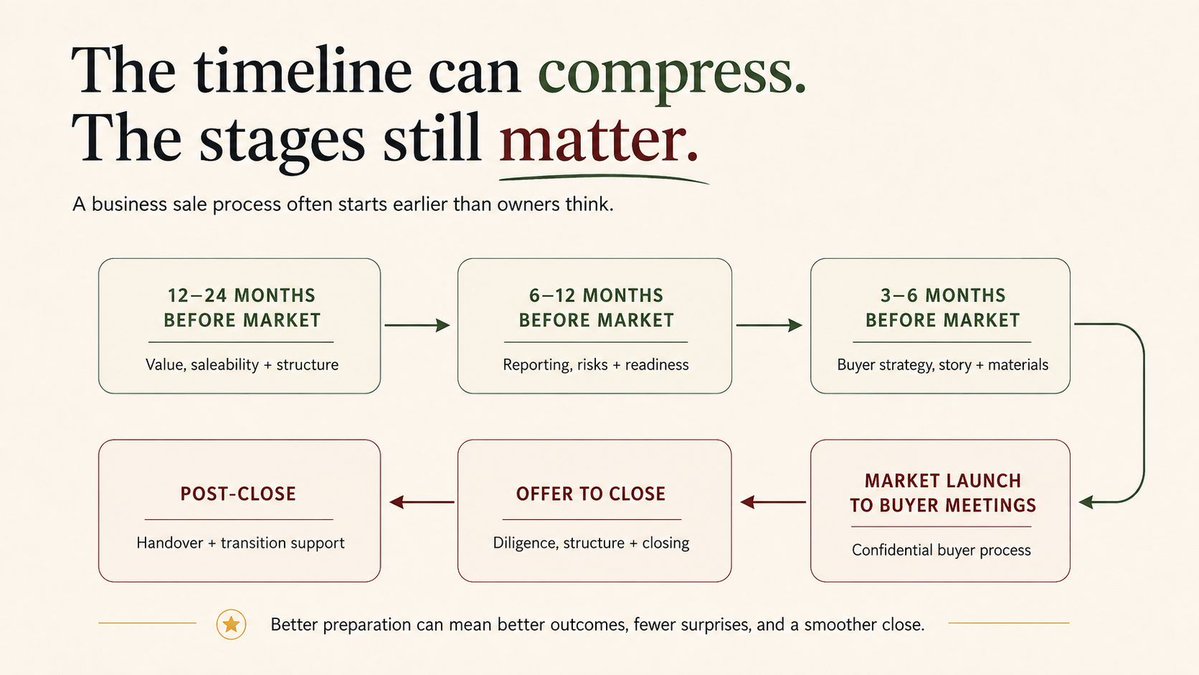 The timeline can compress.
The stages still matter.

A business sale process often starts earlier than owners think.

12–24 MONTHS BEFORE MARKET
Value, saleability + structure

6–12 MONTHS BEFORE MARKET
Reporting, risks + readiness

3–6 MONTHS BEFORE MARKET
Buyer strategy, story + materials

MARKET LAUNCH TO BUYER MEETINGS
Confidential buyer process

OFFER TO CLOSE
Diligence, structure + closing

POST-CLOSE
Handover + transition support

Better preparation can mean better outcomes, fewer surprises, and a smoother close.